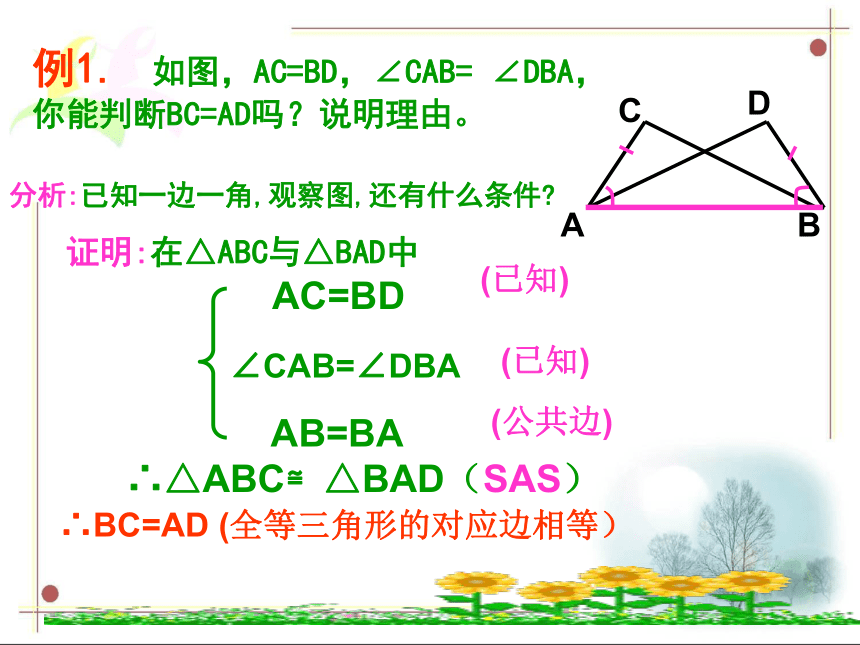 例1. 如图，AC=BD，∠CAB= ∠DBA，你能判断BC=AD吗？说明理由。

C D A B

分析:已知一边一角,观察图,还有什么条件?

证明:在△ABC与△BAD中

AC=BD (已知)

∠CAB=∠DBA (已知)

AB=BA (公共边)

∴△ABC≌ △BAD（SAS）

∴BC=AD (全等三角形的对应边相等）